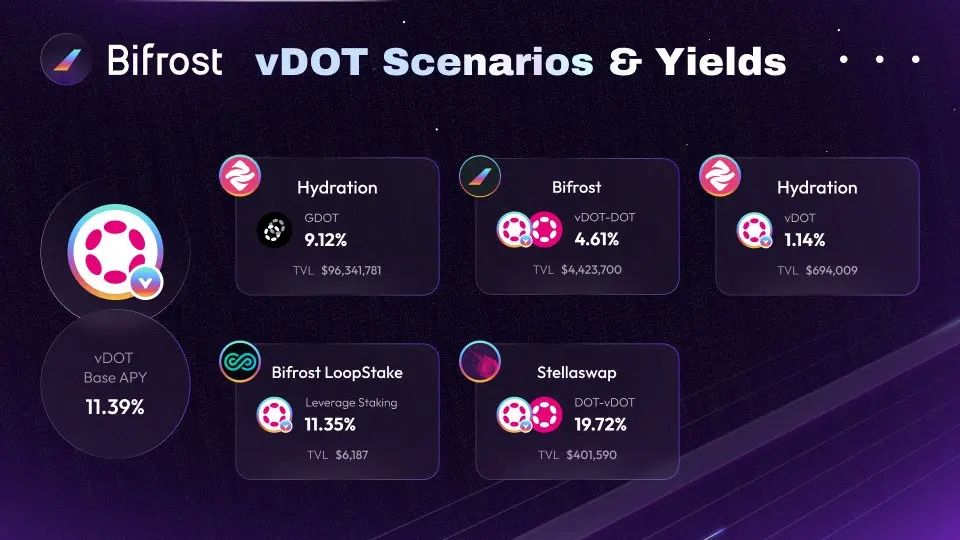 Bifrost vDOT Scenarios & Yields

vDOT
Base APY
11.39%

Hydration
GDOT
9.12%
TVL $96,341,781

Bifrost
vDOT-DOT
4.61%
TVL $4,423,700

Hydration
vDOT
1.14%
TVL $694,009

Bifrost LoopStake
Leverage Staking
11.35%
TVL $6,187

Stellaswap
DOT-vDOT
19.72%
TVL $401,590